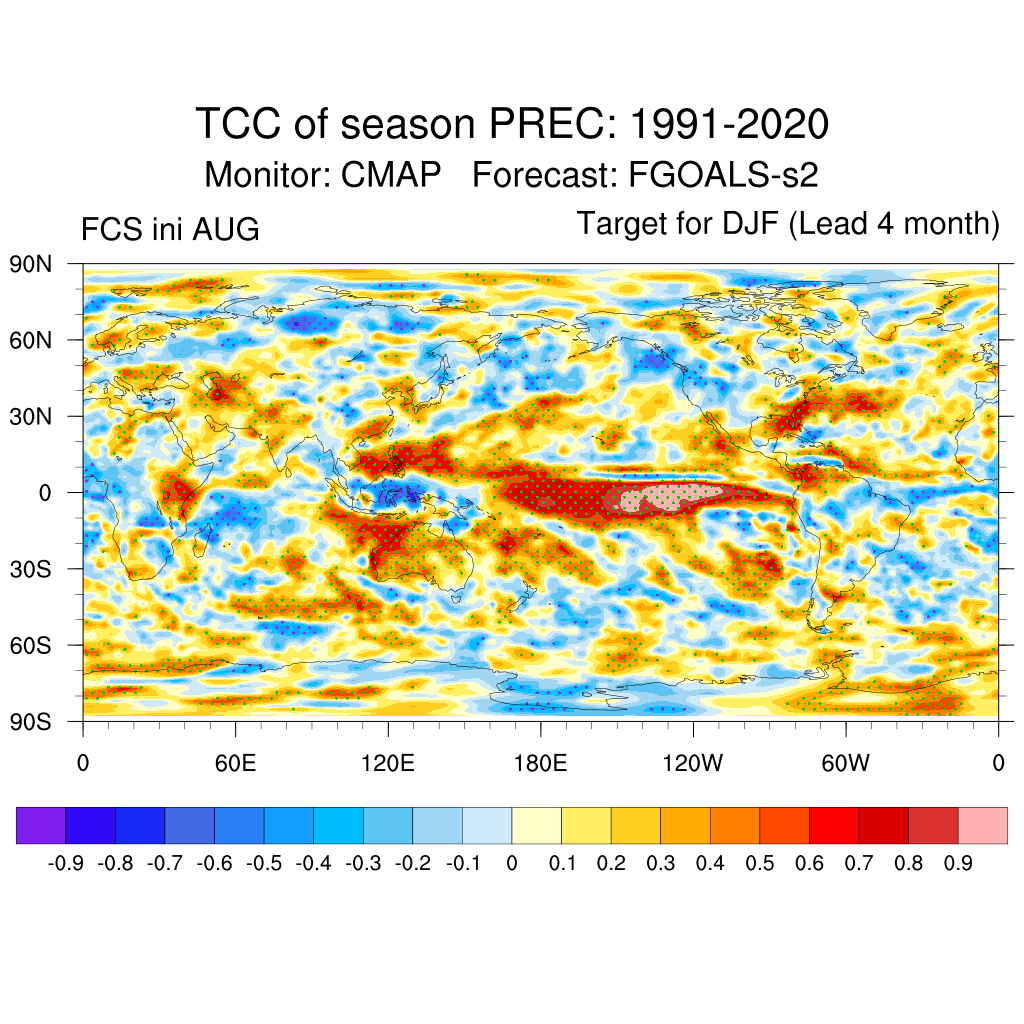 TCC of season PREC: 1991-2020
Monitor: CMAP   Forecast: FGOALS-s2

FCS ini AUG

Target for DJF (Lead 4 month)

90N
60N
30N
0
30S
60S
90S

0
60E
120E
180E
120W
60W
0

-0.9 -0.8 -0.7 -0.6 -0.5 -0.4 -0.3 -0.2 -0.1 0 0.1 0.2 0.3 0.4 0.5 0.6 0.7 0.8 0.9